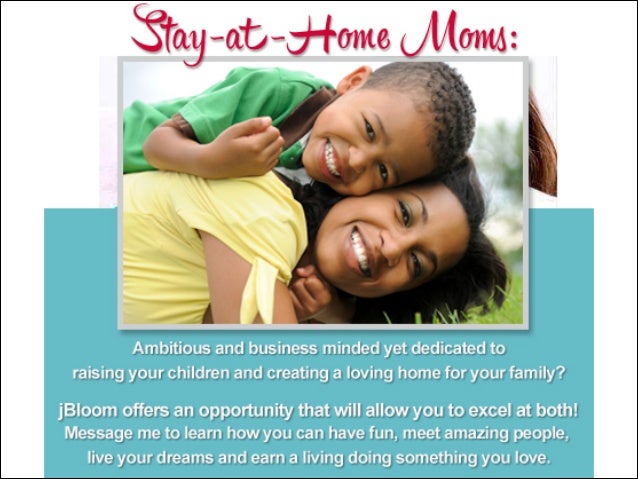 Stay-at-Home Moms:

Ambitious and business minded yet dedicated to raising your children and creating a loving home for your family?

jBloom offers an opportunity that will allow you to excel at both! Message me to learn how you can have fun, meet amazing people, live your dreams and earn a living doing something you love.